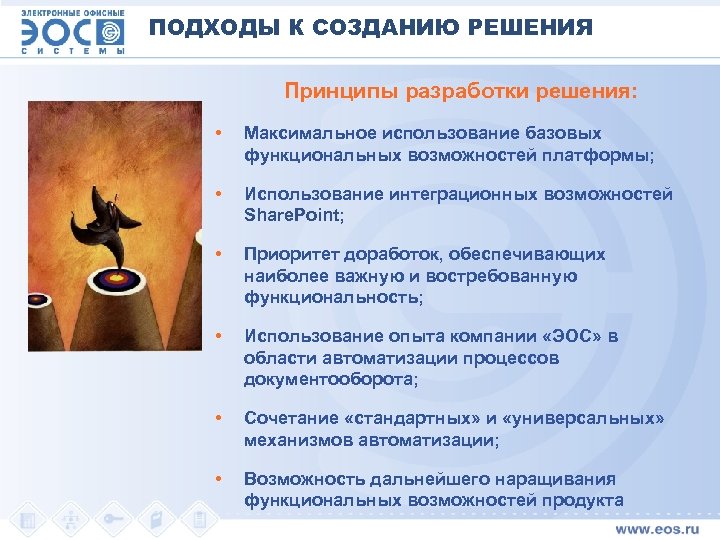 ЭЛЕКТРОННЫЕ ОФИСНЫЕ
ЭОС
СИСТЕМЫ

ПОДХОДЫ К СОЗДАНИЮ РЕШЕНИЯ

Принципы разработки решения:

• Максимальное использование базовых функциональных возможностей платформы;

• Использование интеграционных возможностей SharePoint;

• Приоритет доработок, обеспечивающих наиболее важную и востребованную функциональность;

• Использование опыта компании «ЭОС» в области автоматизации процессов документооборота;

• Сочетание «стандартных» и «универсальных» механизмов автоматизации;

• Возможность дальнейшего наращивания функциональных возможностей продукта

www.eos.ru